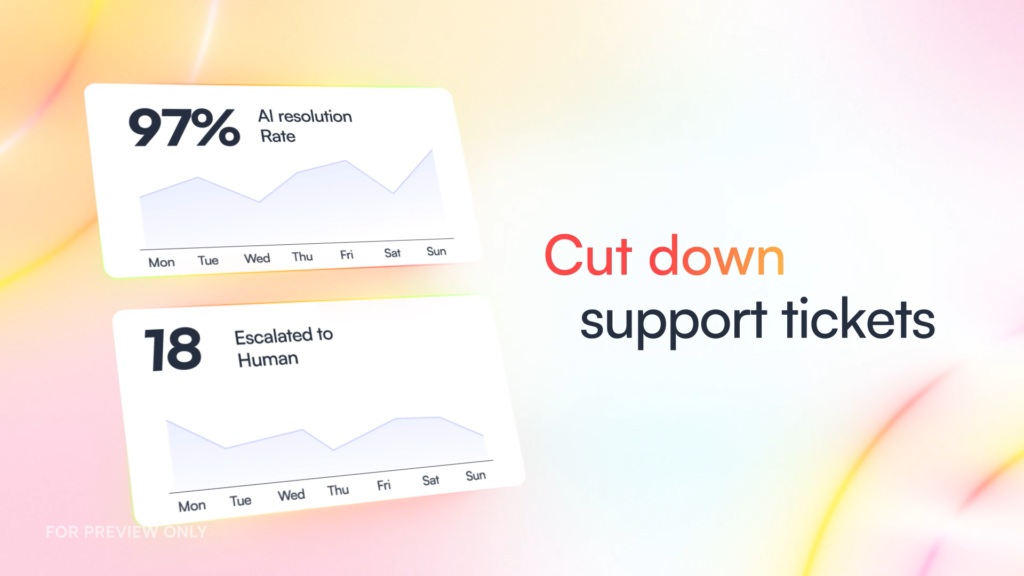 97% AI resolution Rate

Mon Tue Wed Thu Fri Sat Sun

18 Escalated to Human

Mon Tue Wed Thu Fri Sat Sun

Cut down support tickets

FOR PREVIEW ONLY